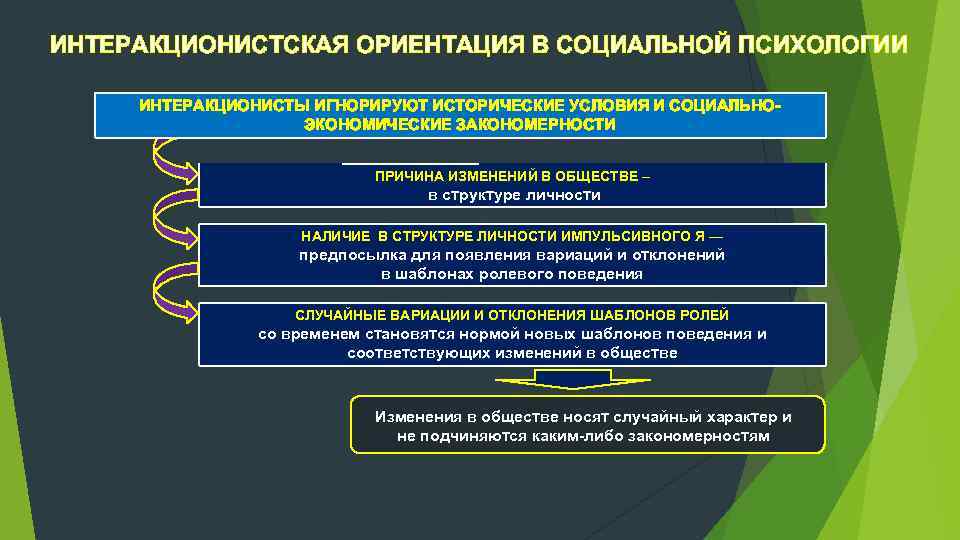 ИНТЕРАКЦИОНИСТСКАЯ ОРИЕНТАЦИЯ В СОЦИАЛЬНОЙ ПСИХОЛОГИИ

ИНТЕРАКЦИОНИСТЫ ИГНОРИРУЮТ ИСТОРИЧЕСКИЕ УСЛОВИЯ И СОЦИАЛЬНО-ЭКОНОМИЧЕСКИЕ ЗАКОНОМЕРНОСТИ

ПРИЧИНА ИЗМЕНЕНИЙ В ОБЩЕСТВЕ – в структуре личности

НАЛИЧИЕ В СТРУКТУРЕ ЛИЧНОСТИ ИМПУЛЬСИВНОГО Я — предпосылка для появления вариаций и отклонений в шаблонах ролевого поведения

СЛУЧАЙНЫЕ ВАРИАЦИИ И ОТКЛОНЕНИЯ ШАБЛОНОВ РОЛЕЙ со временем становятся нормой новых шаблонов поведения и соответствующих изменений в обществе

Изменения в обществе носят случайный характер и не подчиняются каким-либо закономерностям